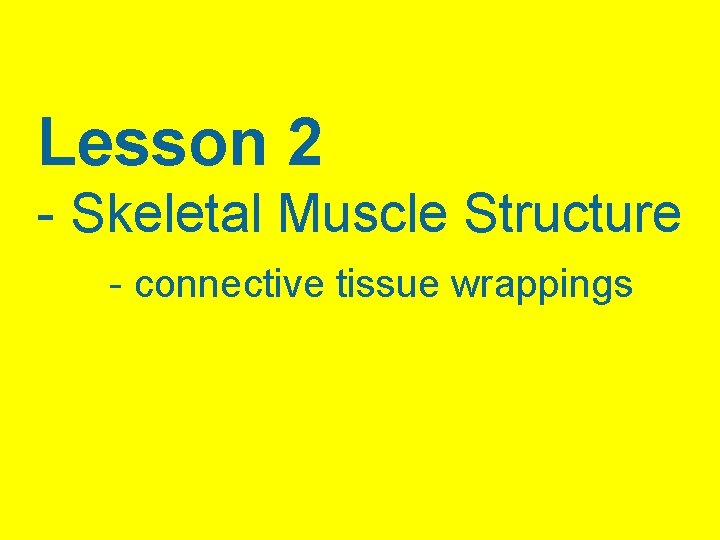 Lesson 2

- Skeletal Muscle Structure

- connective tissue wrappings